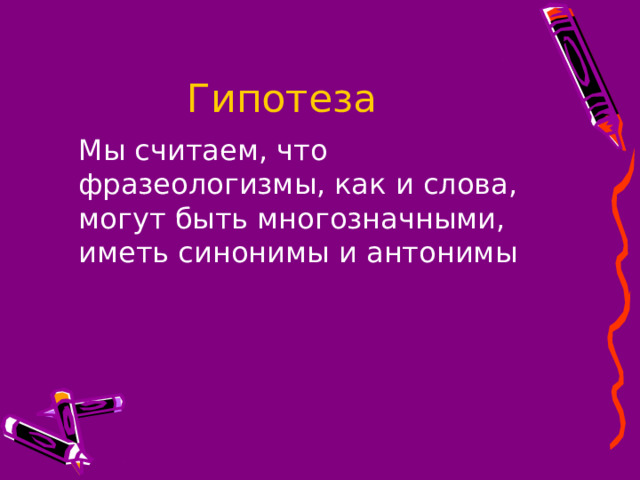 Гипотеза

Мы считаем, что фразеологизмы, как и слова, могут быть многозначными, иметь синонимы и антонимы